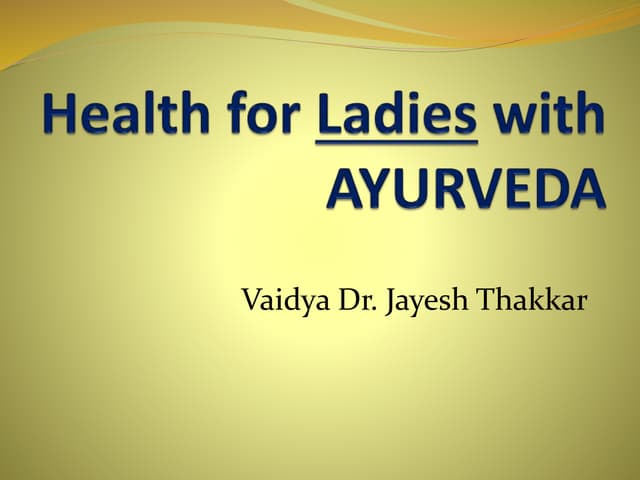 Health for Ladies with AYURVEDA

Vaidya Dr. Jayesh Thakkar